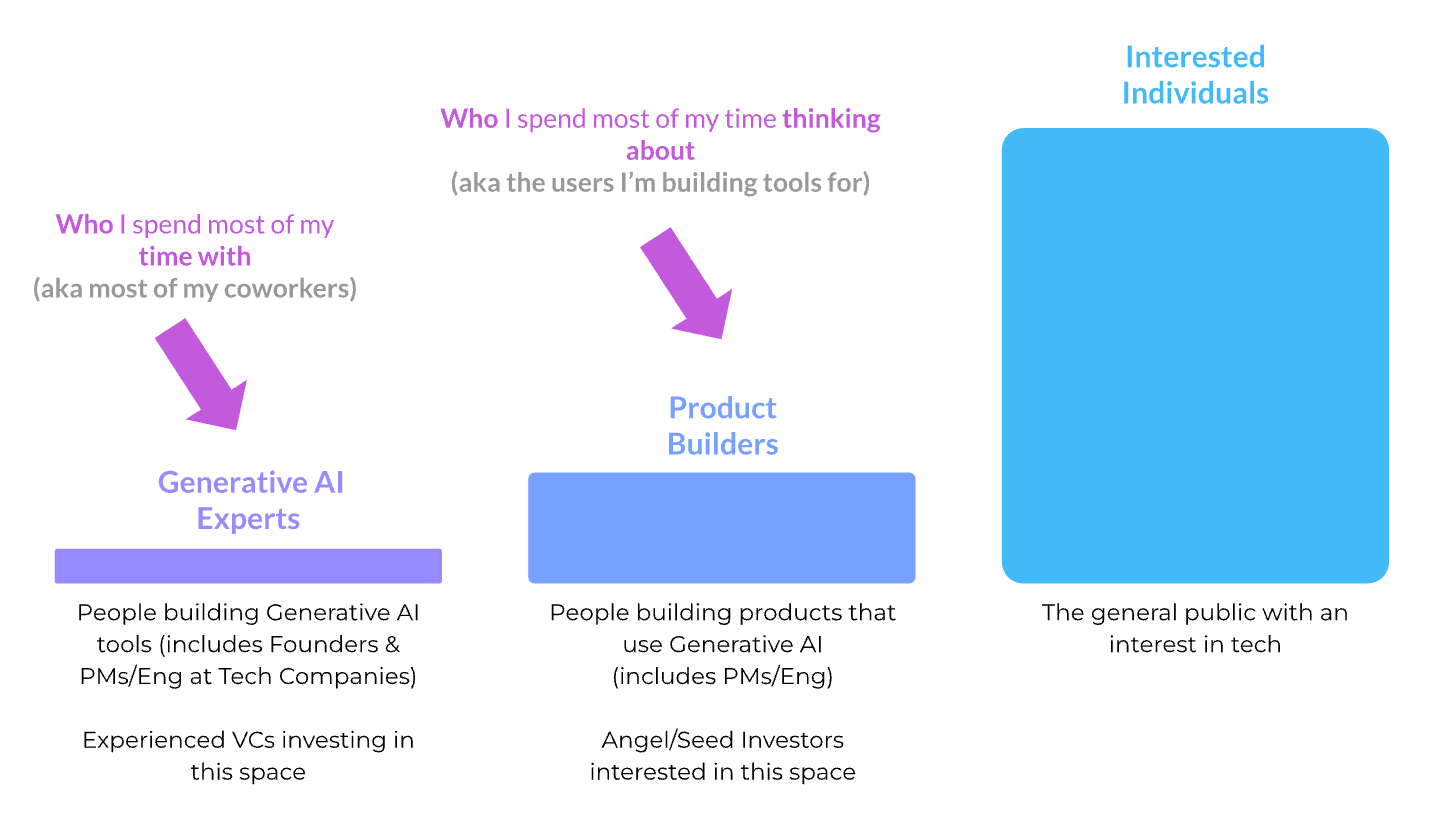 Who I spend most of my time with
(aka most of my coworkers)

Generative AI Experts

People building Generative AI tools (includes Founders & PMs/Eng at Tech Companies)

Experienced VCs investing in this space

Who I spend most of my time thinking about
(aka the users I'm building tools for)

Product Builders

People building products that use Generative AI (includes PMs/Eng)

Angel/Seed Investors interested in this space

Interested Individuals

The general public with an interest in tech